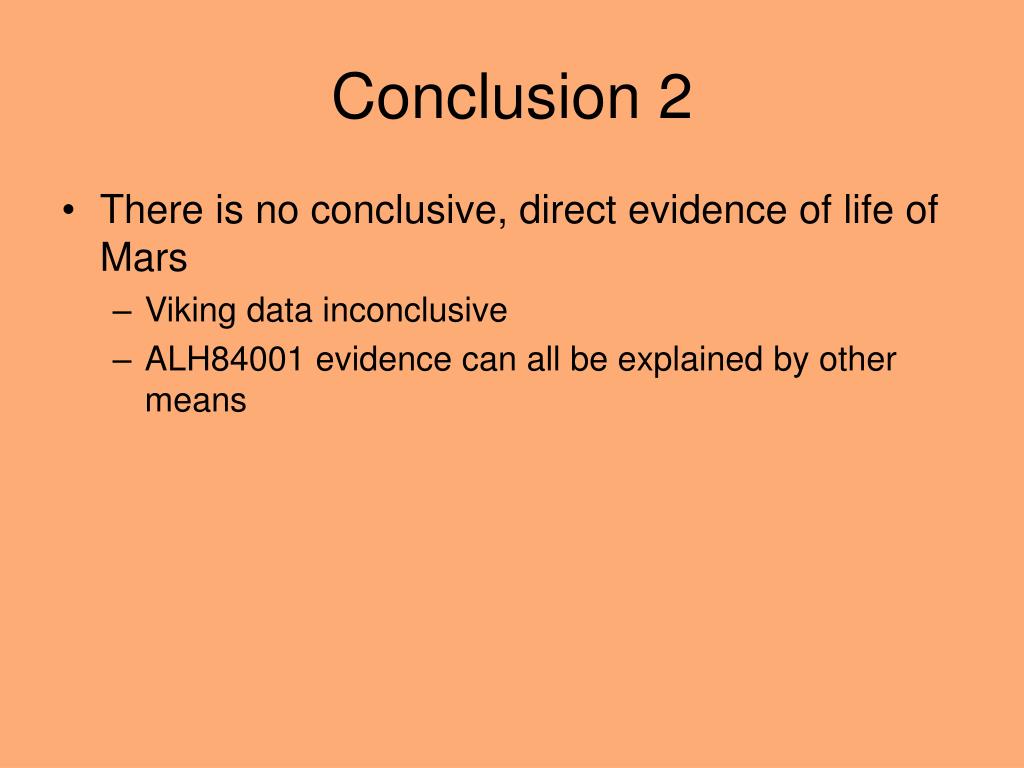 Conclusion 2

• There is no conclusive, direct evidence of life of Mars
  – Viking data inconclusive
  – ALH84001 evidence can all be explained by other means